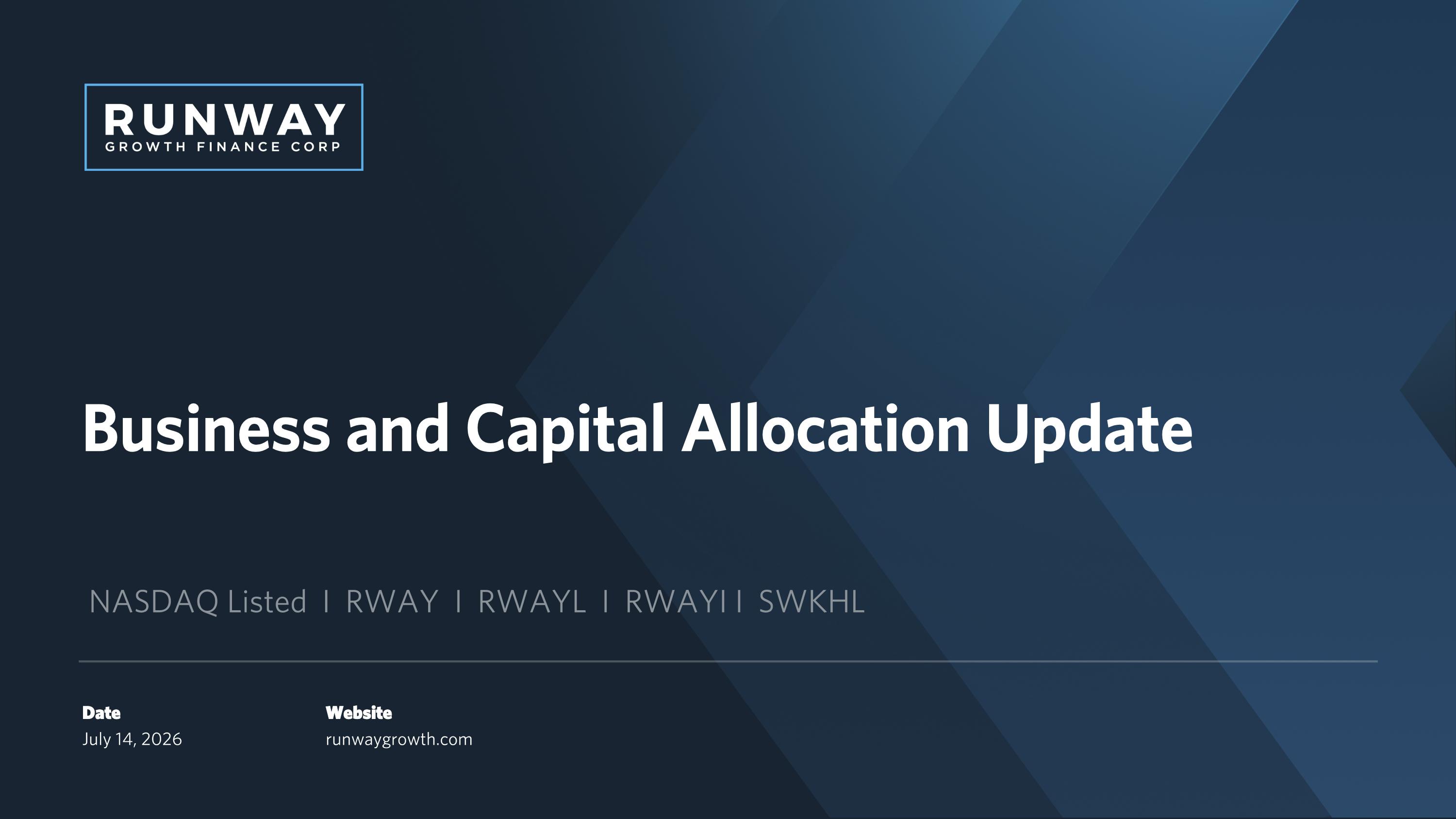 RUNWAY
GROWTH FINANCE CORP

Business and Capital Allocation Update

NASDAQ Listed I RWAY I RWAYL I RWAYI I SWKHL

Date
July 14, 2026

Website
runwaygrowth.com